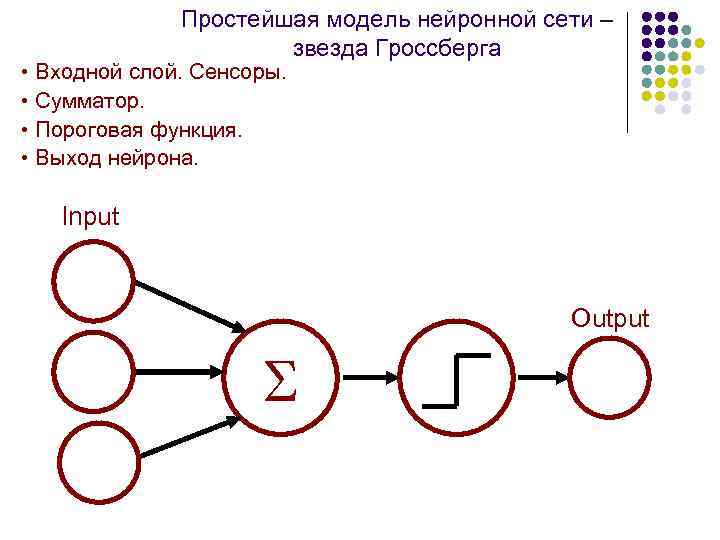 Простейшая модель нейронной сети – звезда Гроссберга

• Входной слой. Сенсоры.
• Сумматор.
• Пороговая функция.
• Выход нейрона.

Input

$\Sigma$

Output